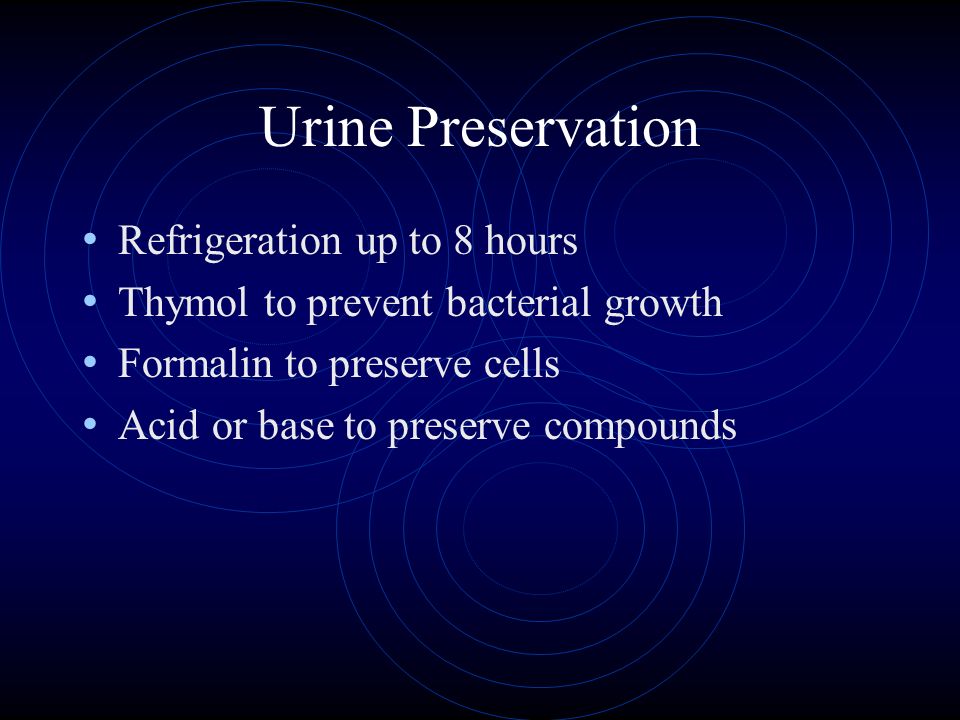 Urine Preservation

• Refrigeration up to 8 hours
• Thymol to prevent bacterial growth
• Formalin to preserve cells
• Acid or base to preserve compounds